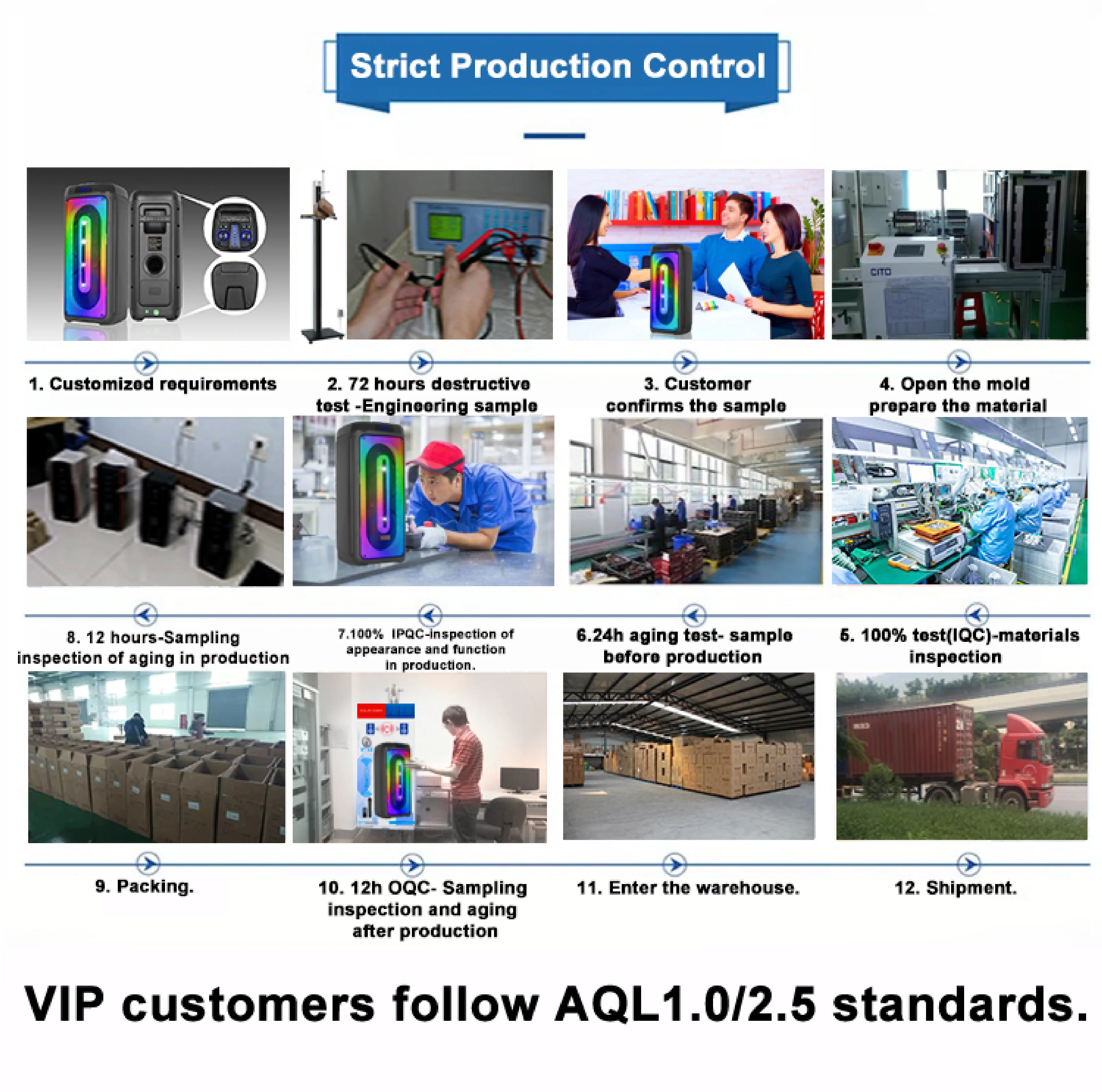 Strict Production Control

1. Customized requirements

2. 72 hours destructive test -Engineering sample

3. Customer confirms the sample

4. Open the mold prepare the material

8. 12 hours-Sampling inspection of aging in production

7.100% IPQC-inspection of appearance and function in production.

6.24h aging test- sample before production

5. 100% test(IQC)-materials inspection

9. Packing.

10. 12h OQC- Sampling inspection and aging after production

11. Enter the warehouse.

12. Shipment.

VIP customers follow AQL1.0/2.5 standards.